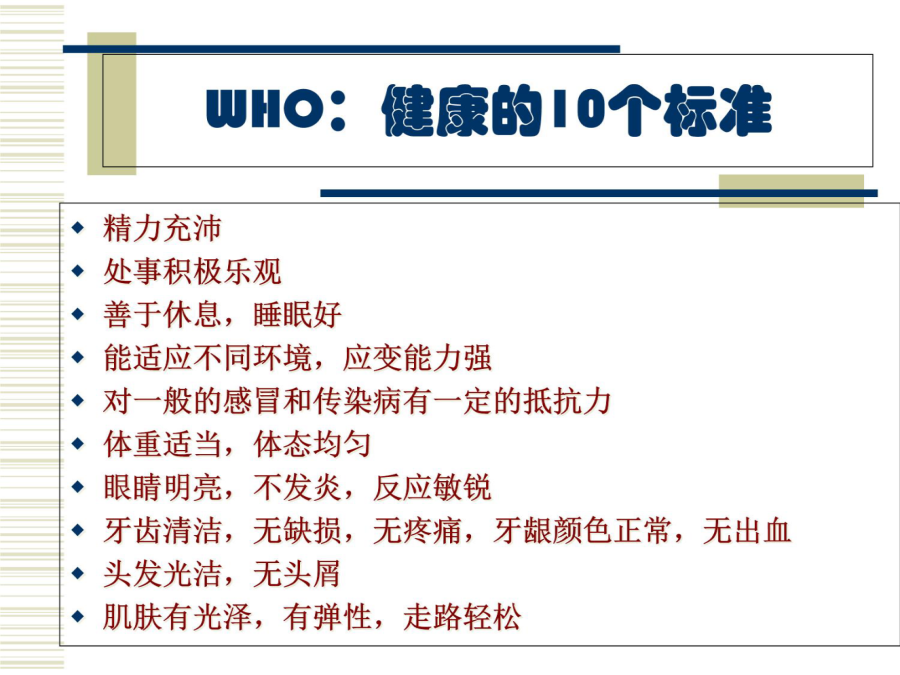 WHO：健康的10个标准

◆ 精力充沛
◆ 处事积极乐观
◆ 善于休息，睡眠好
◆ 能适应不同环境，应变能力强
◆ 对一般的感冒和传染病有一定的抵抗力
◆ 体重适当，体态均匀
◆ 眼睛明亮，不发炎，反应敏锐
◆ 牙齿清洁，无缺损，无疼痛，牙龈颜色正常，无出血
◆ 头发光洁，无头屑
◆ 肌肤有光泽，有弹性，走路轻松